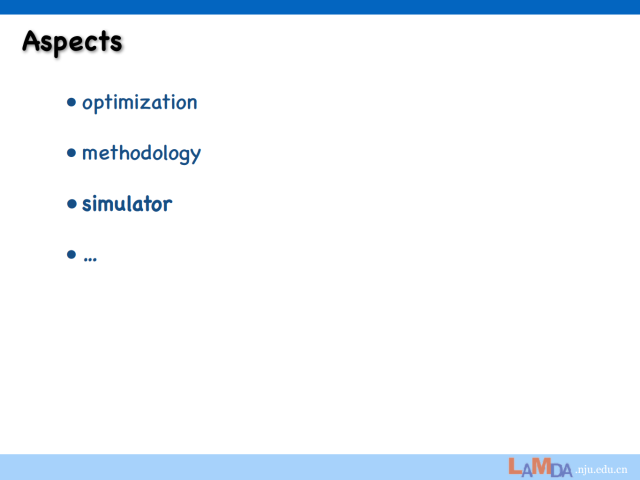 Aspects

• optimization

• methodology

• simulator

• ...

LAMDA.nju.edu.cn